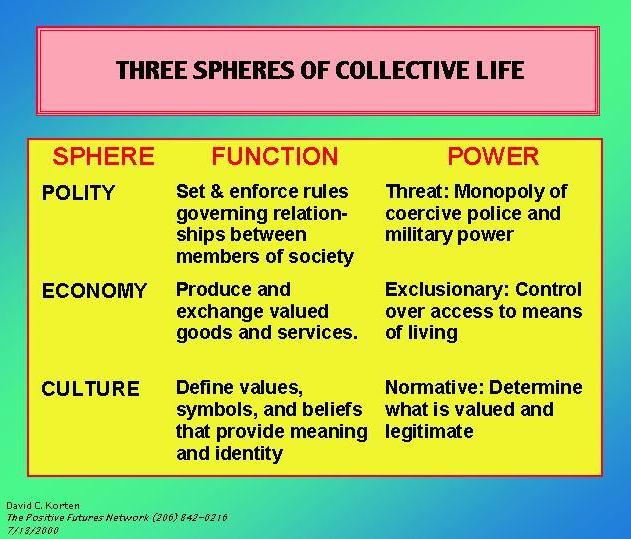 THREE SPHERES OF COLLECTIVE LIFE

| SPHERE | FUNCTION | POWER |
|---|---|---|
| POLITY | Set & enforce rules governing relationships between members of society | Threat: Monopoly of coercive police and military power |
| ECONOMY | Produce and exchange valued goods and services. | Exclusionary: Control over access to means of living |
| CULTURE | Define values, symbols, and beliefs that provide meaning and identity | Normative: Determine what is valued and legitimate |

David C. Korten
The Positive Futures Network (206) 842-0216
7/13/2000